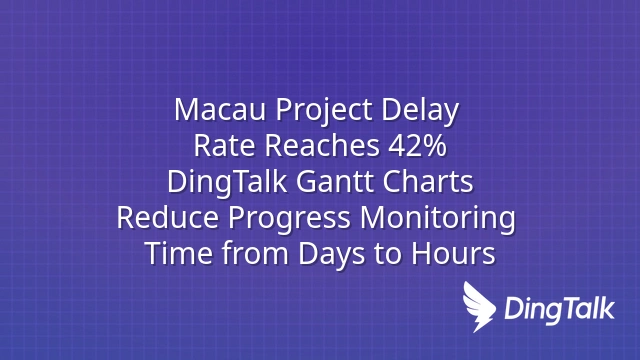 Macau Project Delay Rate Reaches 42% DingTalk Gantt Charts Reduce Progress Monitoring Time from Days to Hours

DingTalk